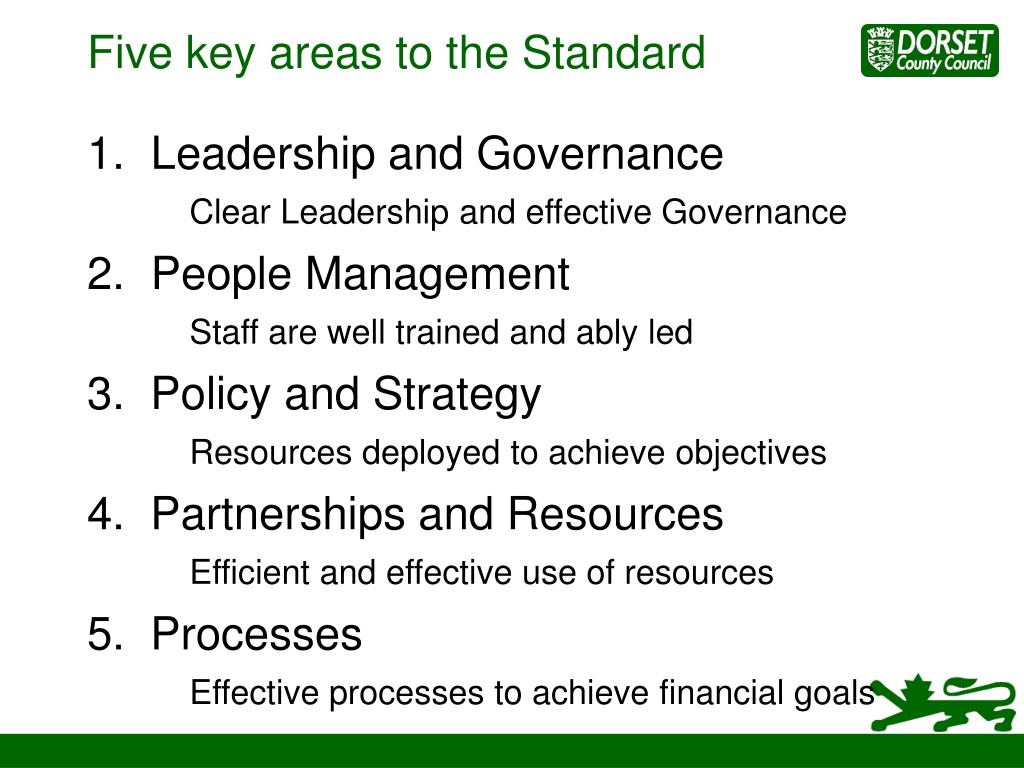 Five key areas to the Standard

DORSET County Council

1. Leadership and Governance

Clear Leadership and effective Governance

2. People Management

Staff are well trained and ably led

3. Policy and Strategy

Resources deployed to achieve objectives

4. Partnerships and Resources

Efficient and effective use of resources

5. Processes

Effective processes to achieve financial goals